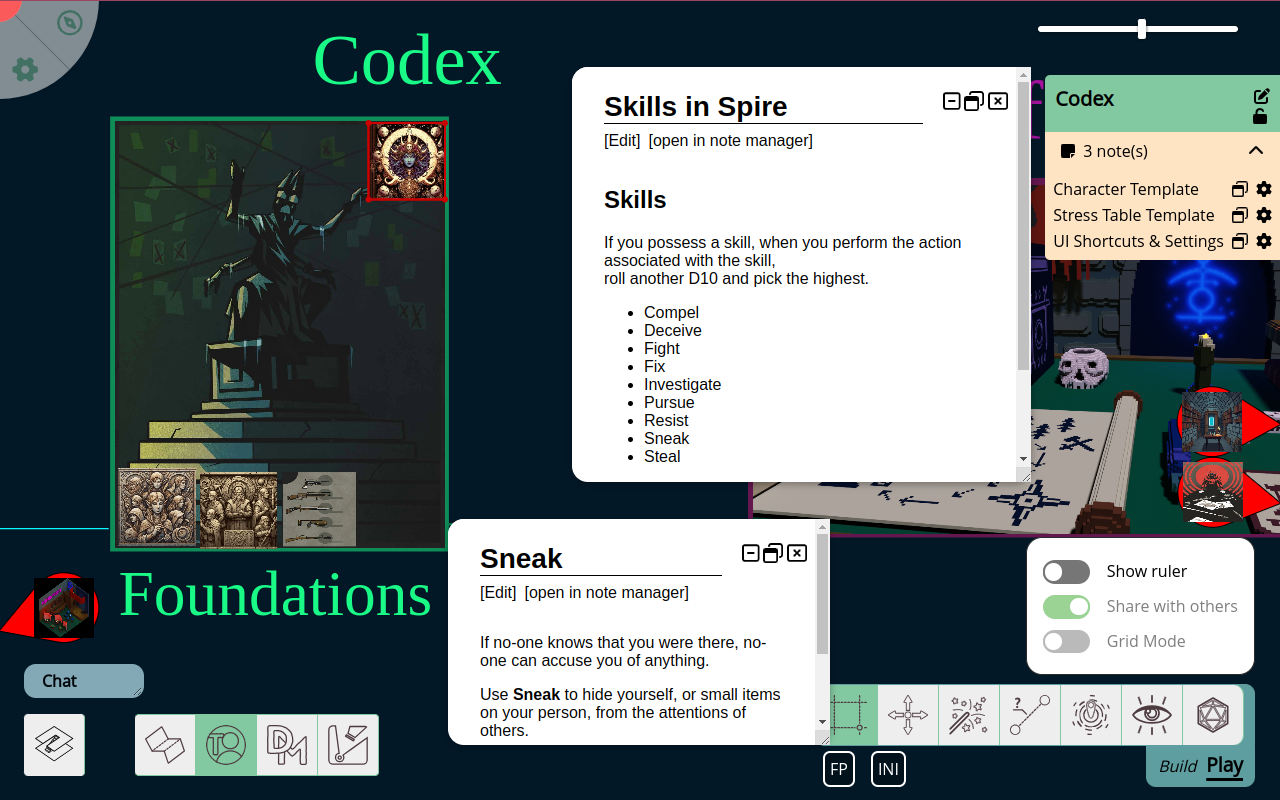 Codex

Skills in Spire

[Edit] [open in note manager]

Skills

If you possess a skill, when you perform the action associated with the skill, roll another D10 and pick the highest.

- Compel
- Deceive
- Fight
- Fix
- Investigate
- Pursue
- Resist
- Sneak
- Steal

Codex

3 note(s)

Character Template
Stress Table Template
UI Shortcuts & Settings

Foundations

Sneak

[Edit] [open in note manager]

If no-one knows that you were there, no-one can accuse you of anything.

Use **Sneak** to hide yourself, or small items on your person, from the attentions of others.

Show ruler
Share with others
Grid Mode

Chat

FP INI

Build Play